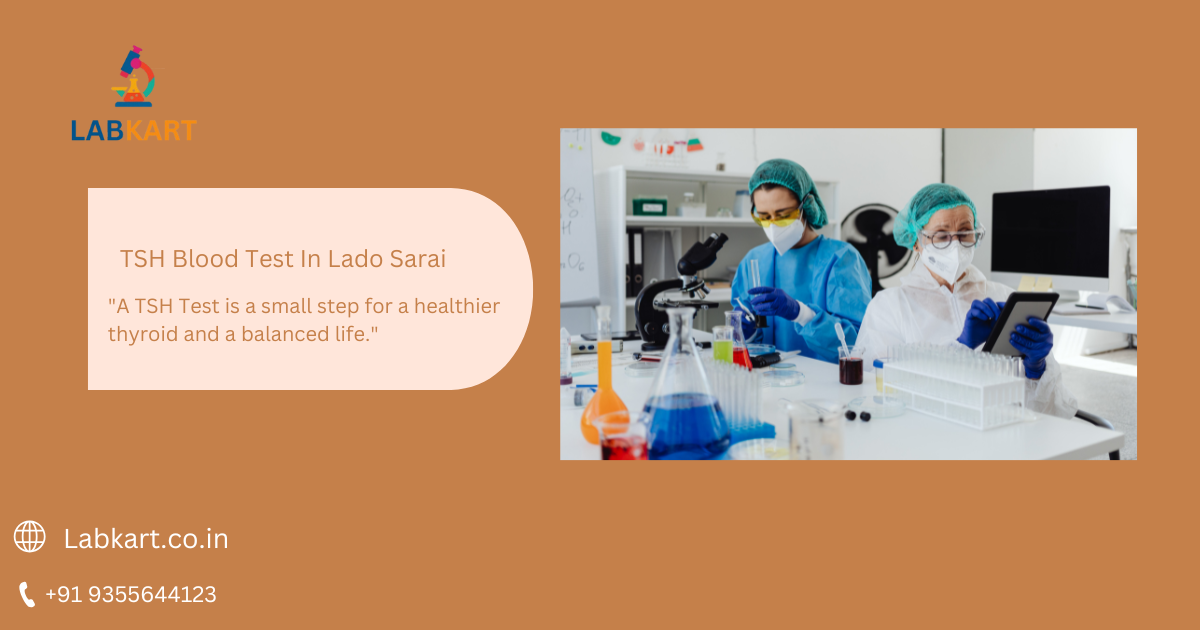 LABKART

TSH Blood Test In Lado Sarai

"A TSH Test is a small step for a healthier thyroid and a balanced life."

Labkart.co.in

+91 9355644123